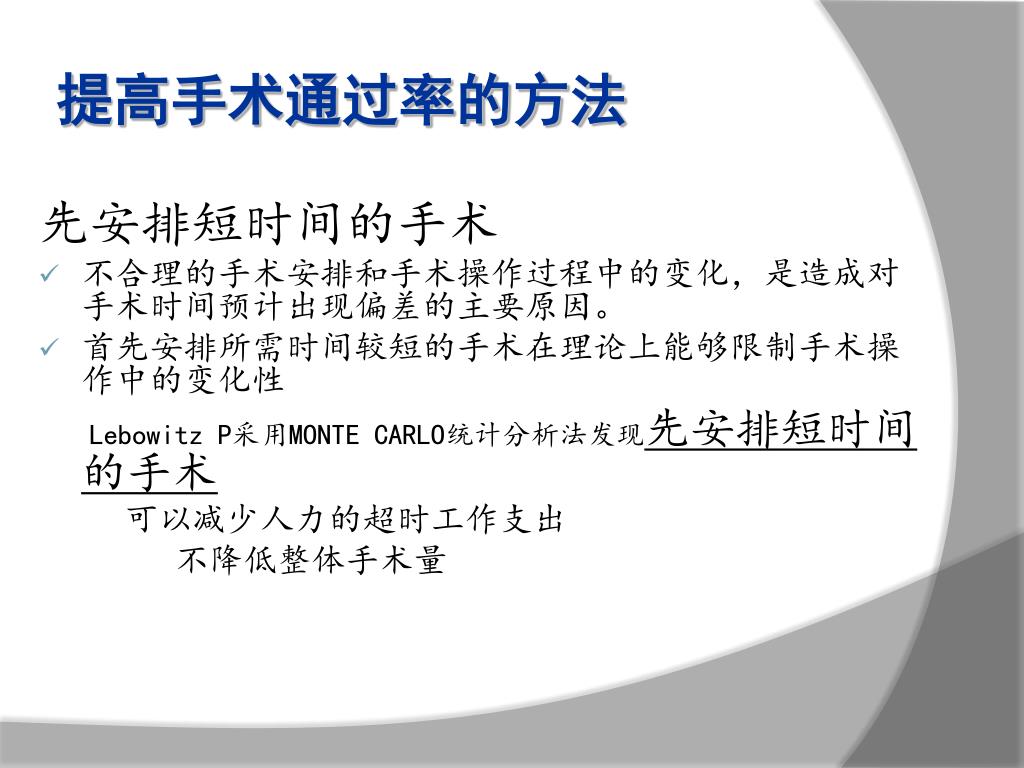 提高手术通过率的方法

先安排短时间的手术

✓ 不合理的手术安排和手术操作过程中的变化，是造成对手术时间预计出现偏差的主要原因。

✓ 首先安排所需时间较短的手术在理论上能够限制手术操作中的变化性

Lebowitz P采用MONTE CARLO统计分析法发现先安排短时间的手术

可以减少人力的超时工作支出

不降低整体手术量